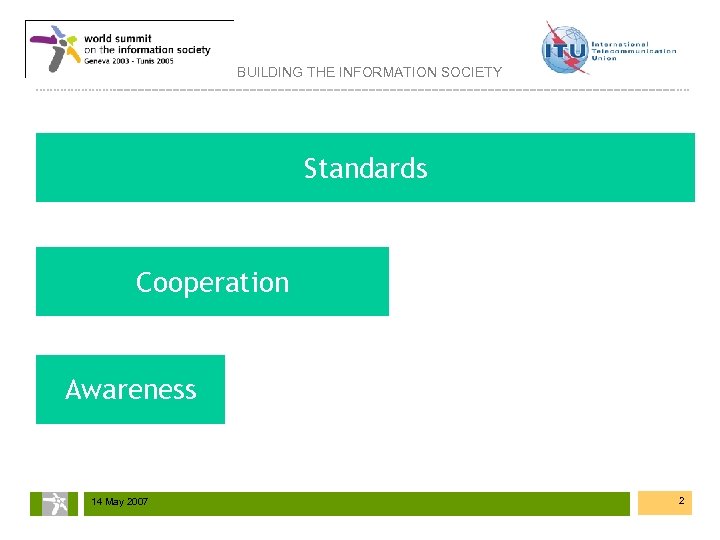 world summit
on the information society
Geneva 2003 - Tunis 2005

BUILDING THE INFORMATION SOCIETY

ITU International Telecommunication Union

Standards

Cooperation

Awareness

14 May 2007

2